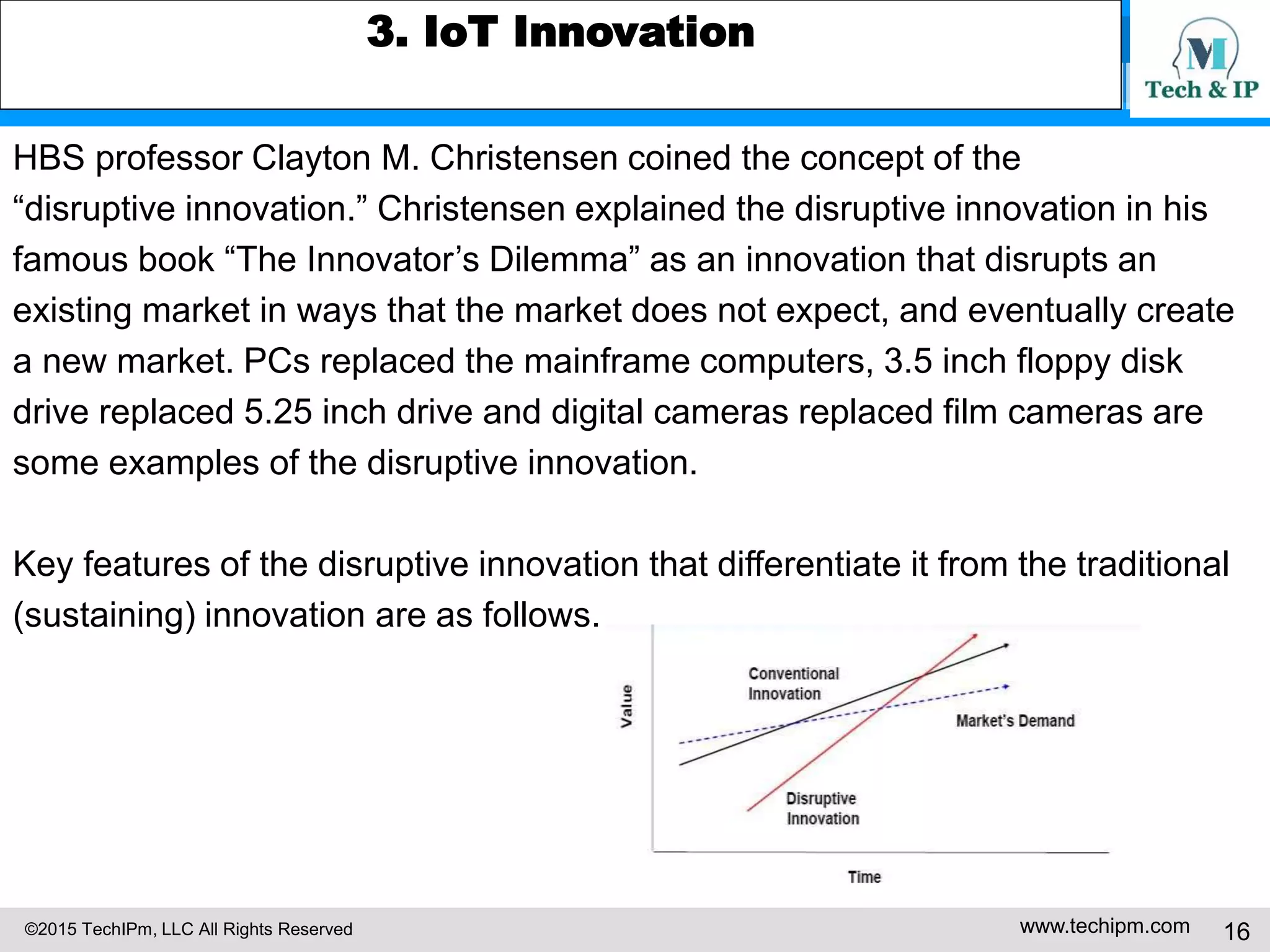 3. IoT Innovation

M
Tech & IP

HBS professor Clayton M. Christensen coined the concept of the “disruptive innovation.” Christensen explained the disruptive innovation in his famous book “The Innovator’s Dilemma” as an innovation that disrupts an existing market in ways that the market does not expect, and eventually create a new market. PCs replaced the mainframe computers, 3.5 inch floppy disk drive replaced 5.25 inch drive and digital cameras replaced film cameras are some examples of the disruptive innovation.

Key features of the disruptive innovation that differentiate it from the traditional (sustaining) innovation are as follows.

Value
Conventional Innovation
Market's Demand
Disruptive Innovation
Time

©2015 TechIPm, LLC All Rights Reserved
www.techipm.com
16